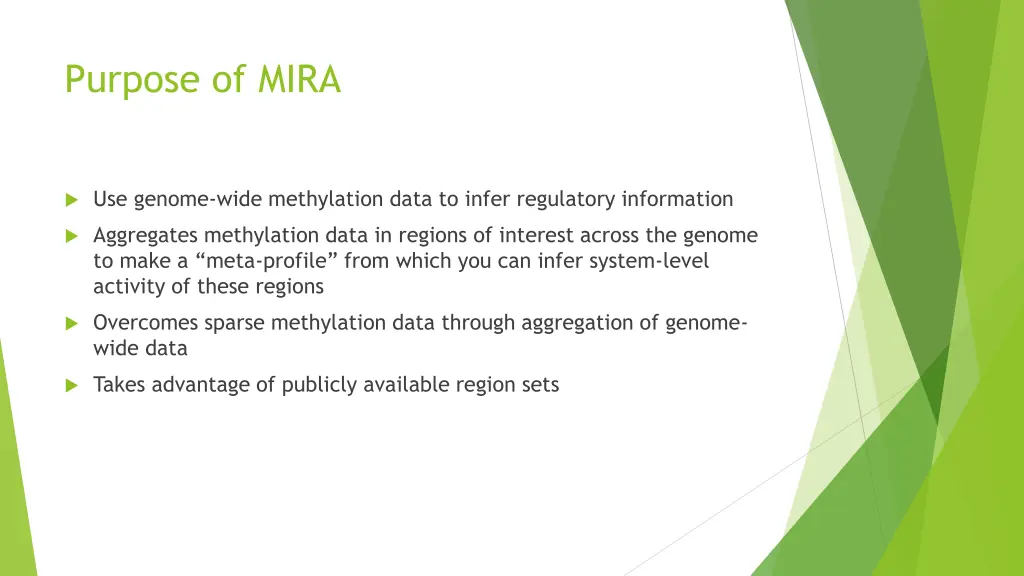 Purpose of MIRA

Use genome-wide methylation data to infer regulatory information

Aggregates methylation data in regions of interest across the genome to make a “meta-profile” from which you can infer system-level activity of these regions

Overcomes sparse methylation data through aggregation of genome-wide data

Takes advantage of publicly available region sets